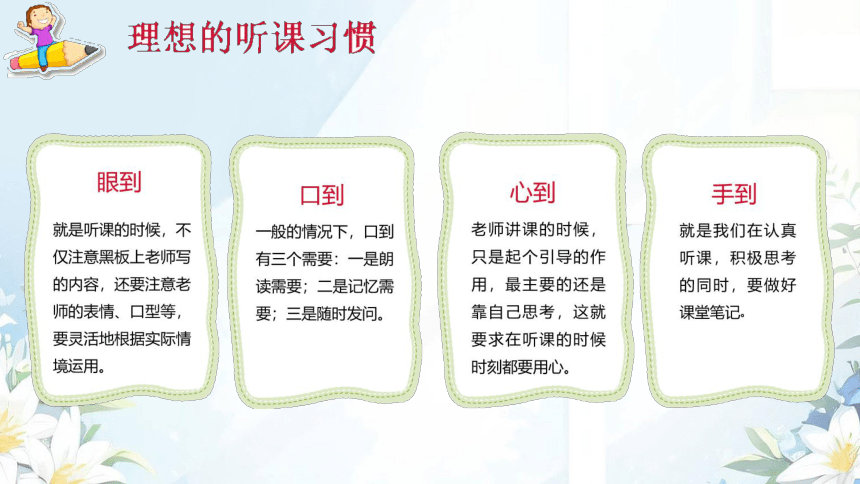 理想的听课习惯

眼到

就是听课的时候，不仅注意黑板上老师写的内容，还要注意老师的表情、口型等，要灵活地根据实际情境运用。

口到

一般的情况下，口到有三个需要：一是朗读需要；二是记忆需要；三是随时发问。

心到

老师讲课的时候，只是起个引导的作用，最主要的还是靠自己思考，这就要求在听课的时候时刻都要用心。

手到

就是我们在认真听课，积极思考的同时，要做好课堂笔记。